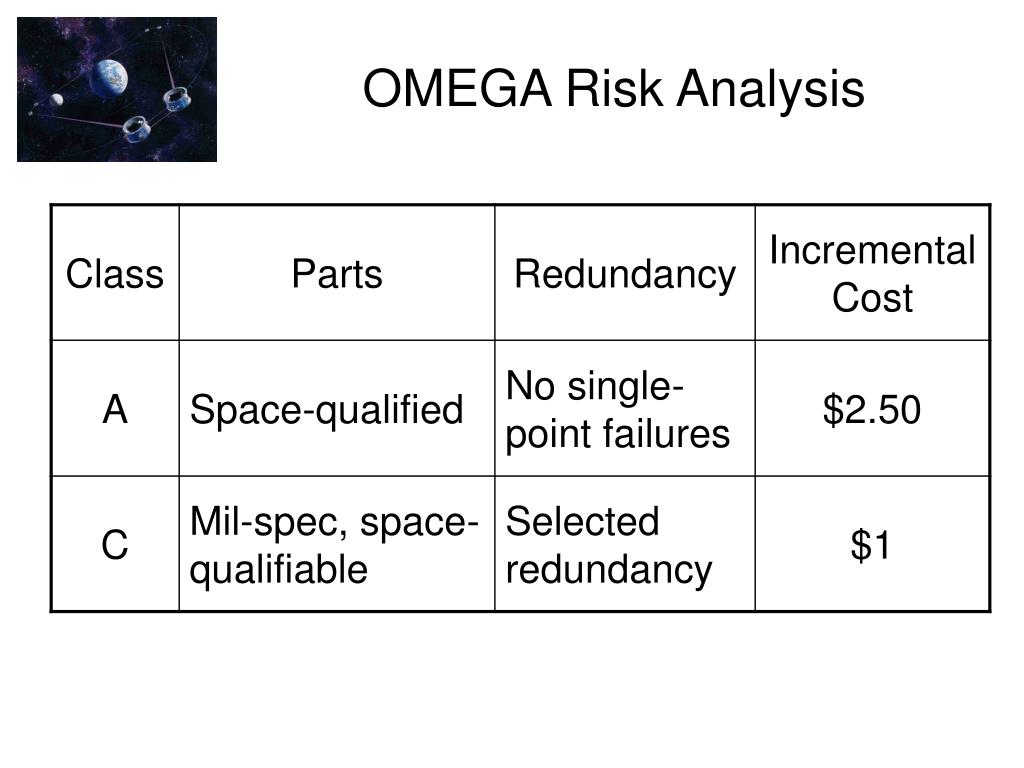 OMEGA Risk Analysis

| Class | Parts | Redundancy | Incremental Cost |
|---|---|---|---|
| A | Space-qualified | No single-point failures | \$2.50 |
| C | Mil-spec, space-qualifiable | Selected redundancy | \$1 |